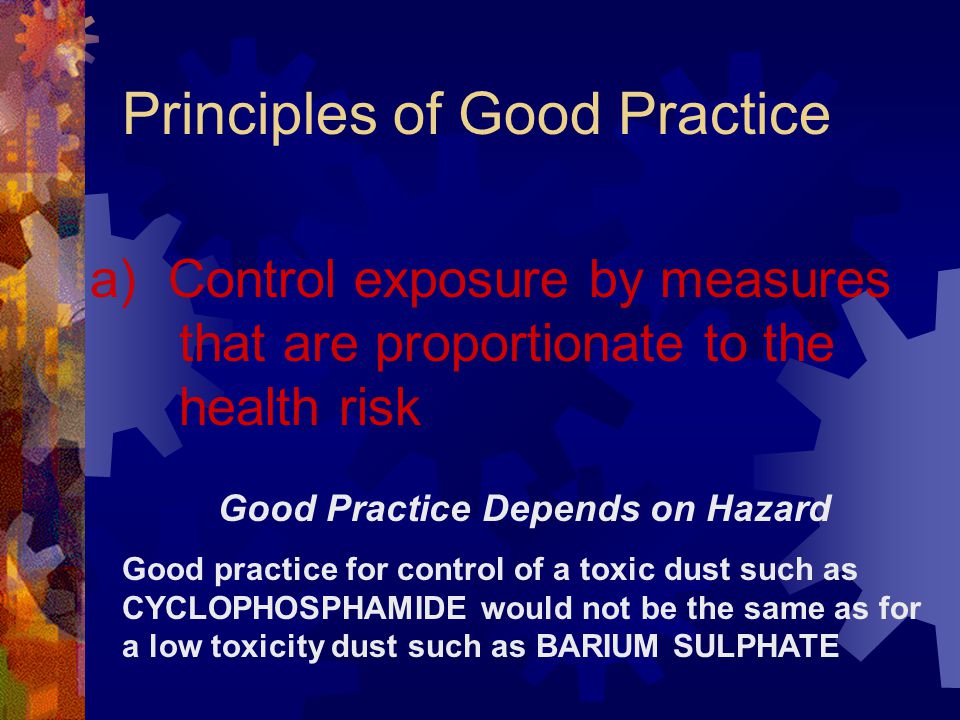 Principles of Good Practice

a) Control exposure by measures that are proportionate to the health risk

Good Practice Depends on Hazard

Good practice for control of a toxic dust such as CYCLOPHOSPHAMIDE would not be the same as for a low toxicity dust such as BARIUM SULPHATE